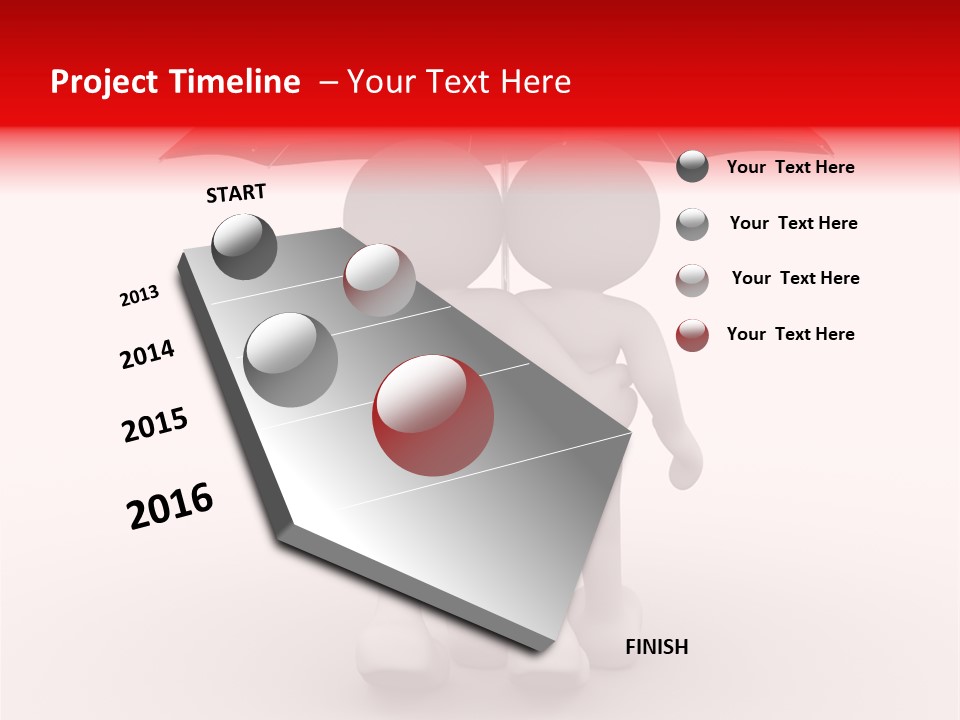 Project Timeline – Your Text Here

START

2013

2014

2015

2016

FINISH

Your Text Here

Your Text Here

Your Text Here

Your Text Here